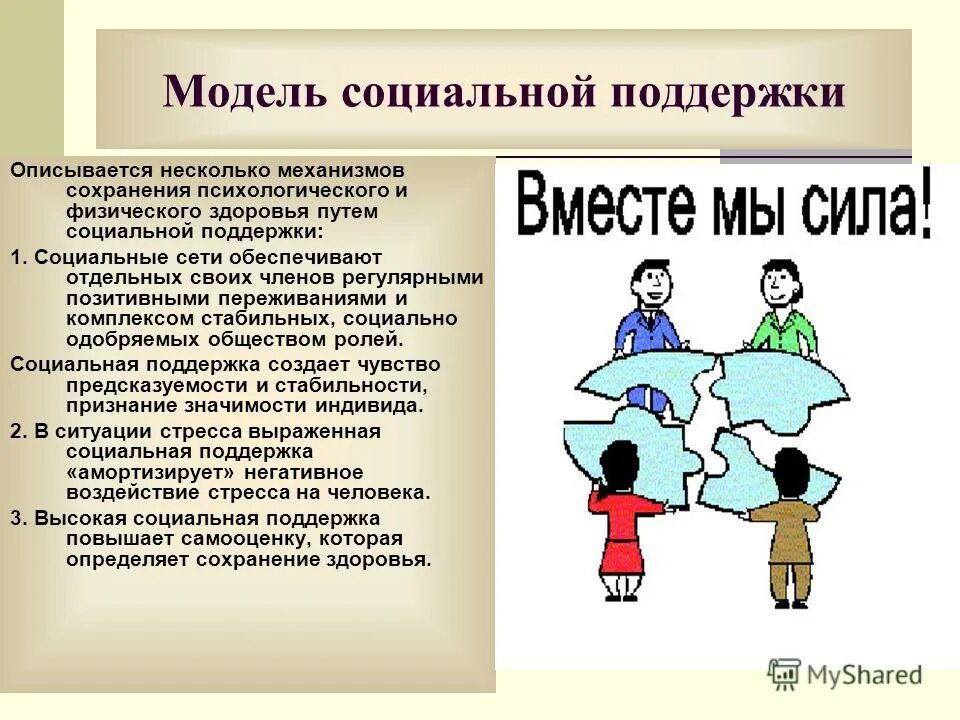 Модель социальной поддержки

Описывается несколько механизмов сохранения психологического и физического здоровья путем социальной поддержки:

1. Социальные сети обеспечивают отдельных своих членов регулярными позитивными переживаниями и комплексом стабильных, социально одобряемых обществом ролей.

Социальная поддержка создает чувство предсказуемости и стабильности, признание значимости индивида.

2. В ситуации стресса выраженная социальная поддержка «амортизирует» негативное воздействие стресса на человека.

3. Высокая социальная поддержка повышает самооценку, которая определяет сохранение здоровья.

Вместе мы сила!

MyShared